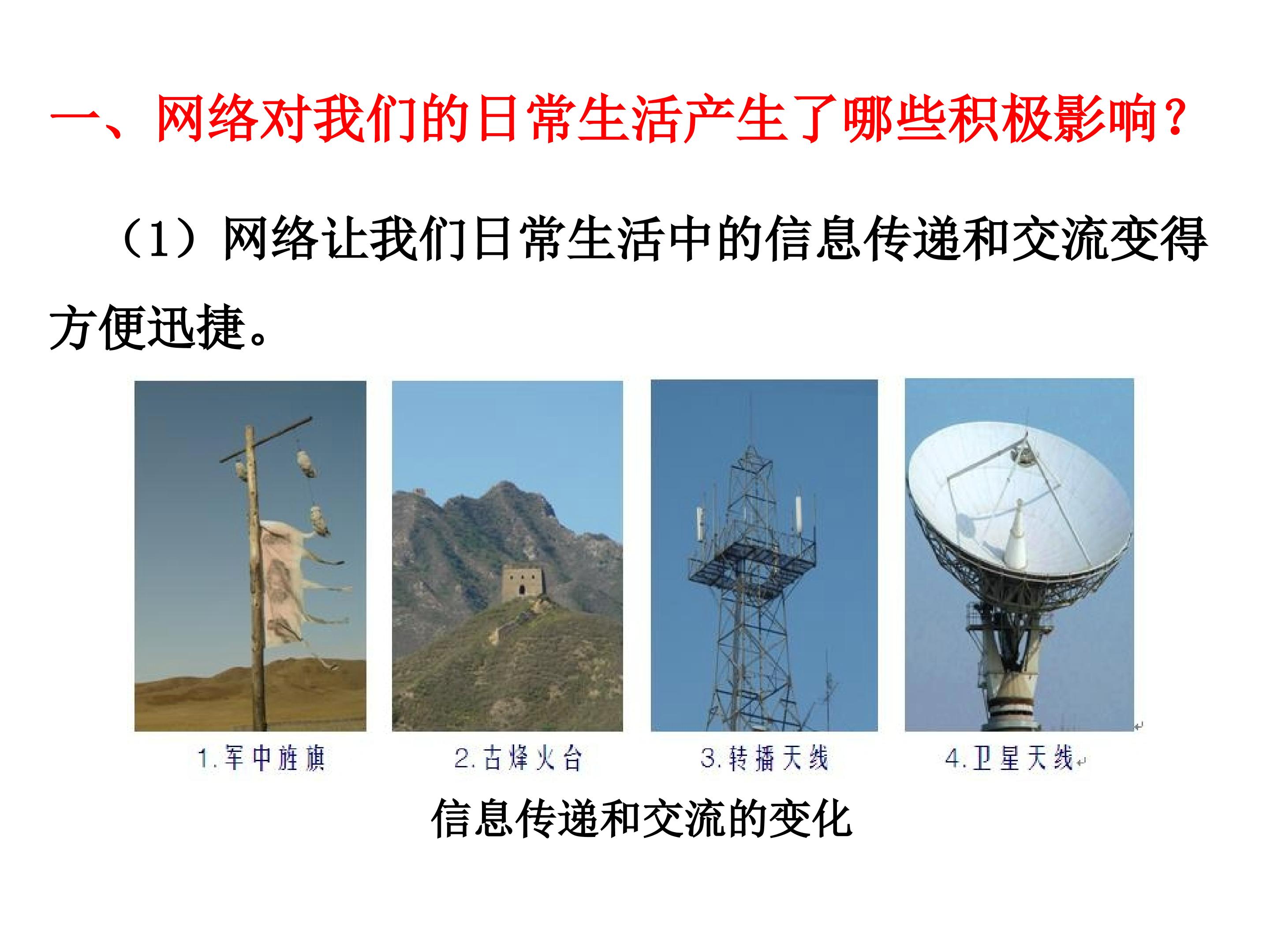 一、网络对我们的日常生活产生了哪些积极影响？

（1）网络让我们日常生活中的信息传递和交流变得方便迅捷。

1.军中旌旗 2.古烽火台 3.转播天线 4.卫星天线

信息传递和交流的变化